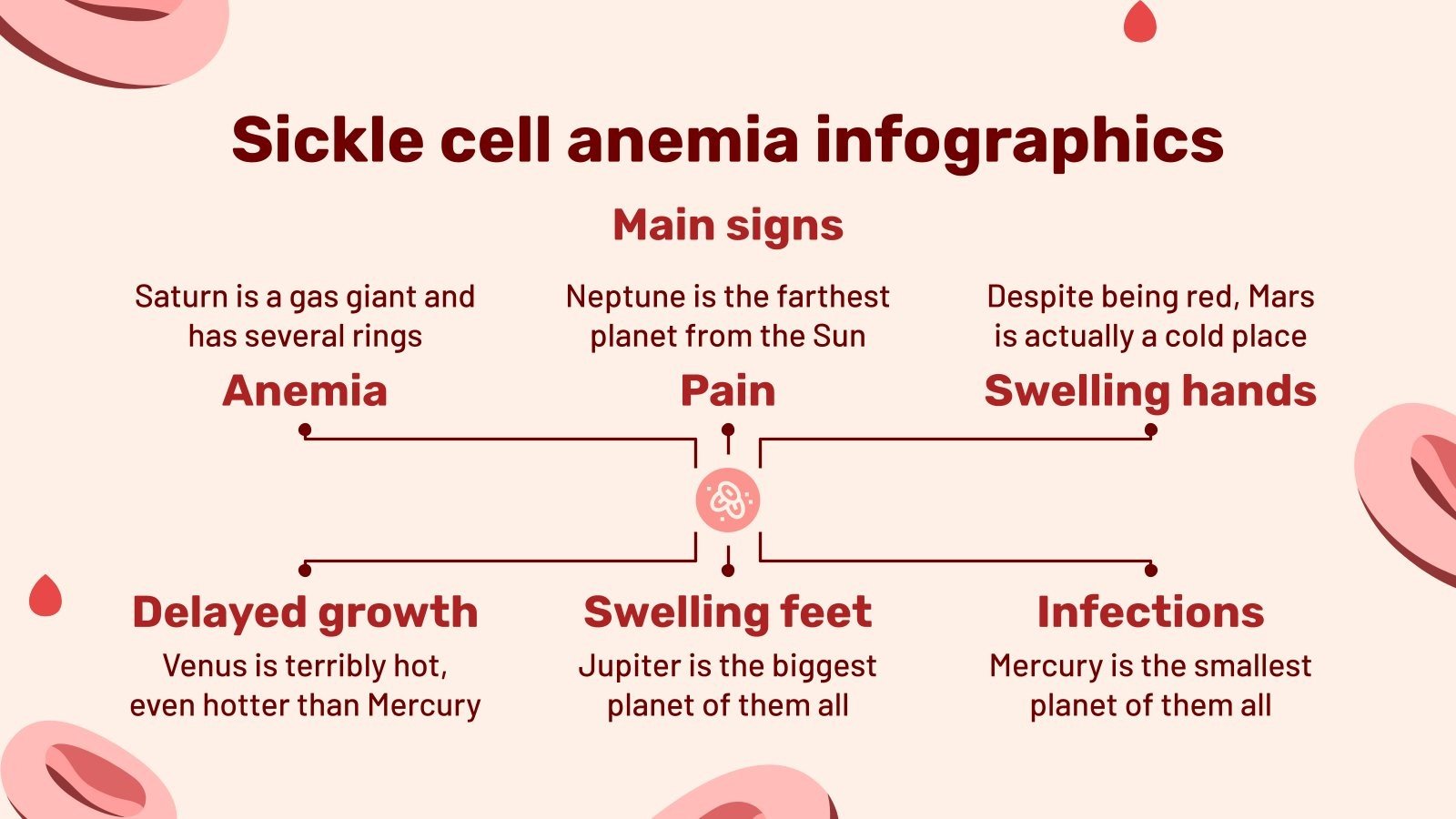 Sickle cell anemia infographics

Main signs

Saturn is a gas giant and has several rings

Anemia

Neptune is the farthest planet from the Sun

Pain

Despite being red, Mars is actually a cold place

Swelling hands

Delayed growth

Venus is terribly hot, even hotter than Mercury

Swelling feet

Jupiter is the biggest planet of them all

Infections

Mercury is the smallest planet of them all